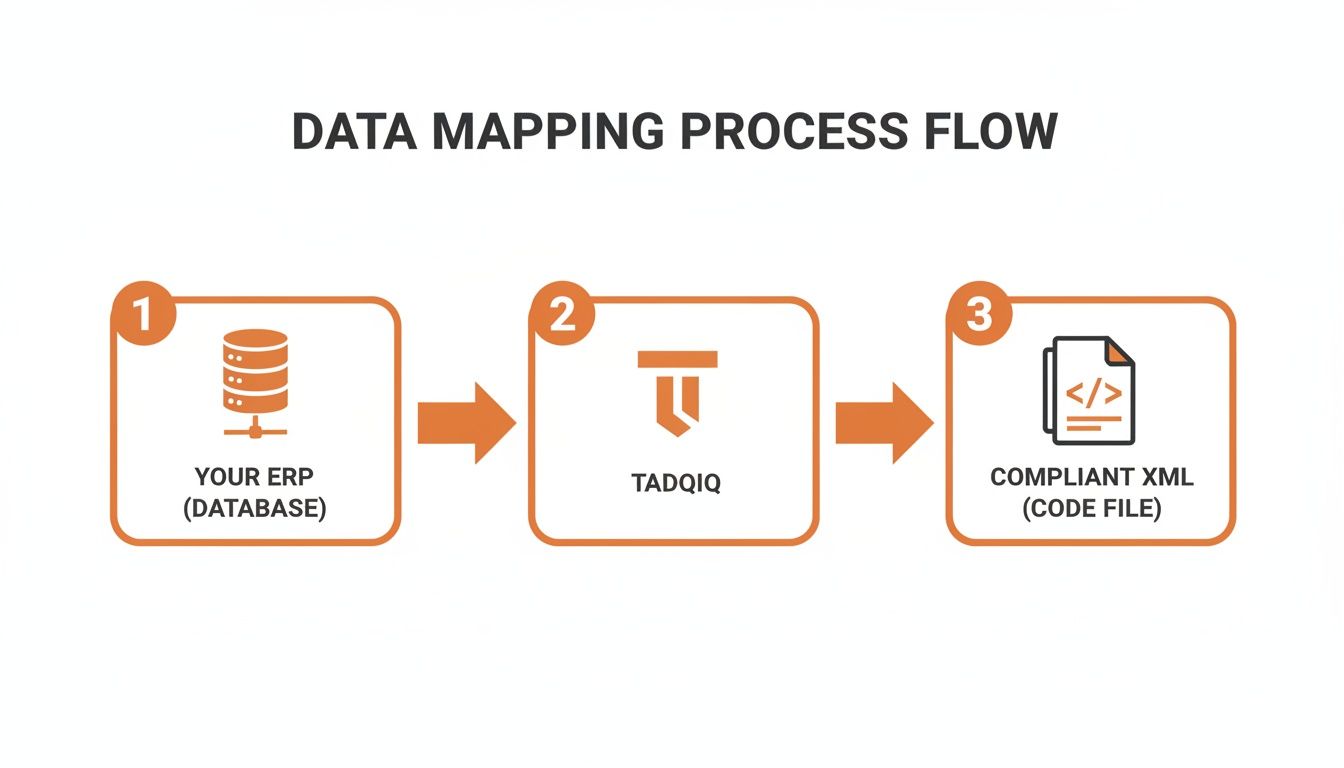 DATA MAPPING PROCESS FLOW

1
YOUR ERP
(DATABASE)

2
TADQIQ

3
</>
COMPLIANT XML
(CODE FILE)